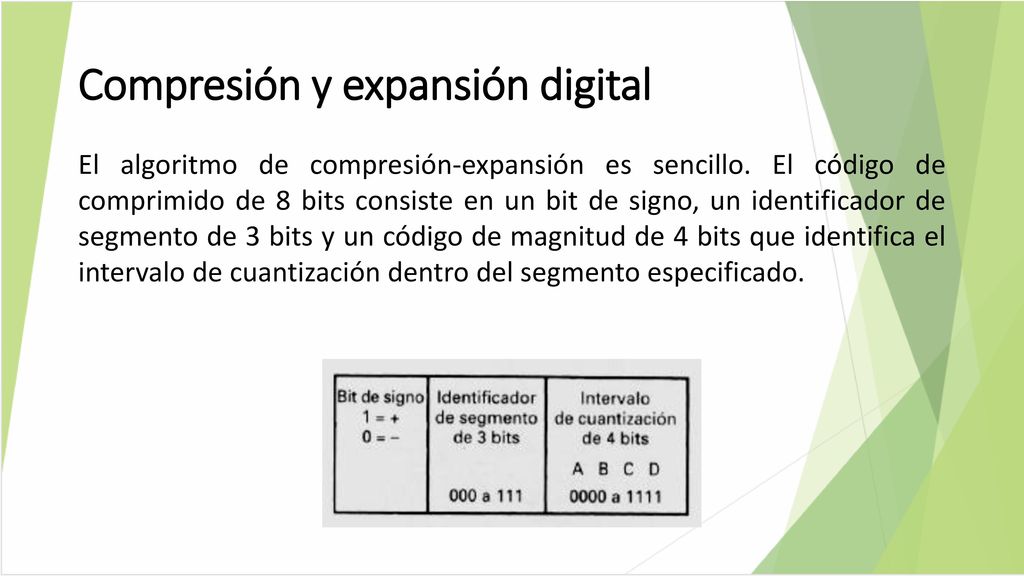 Compresión y expansión digital

El algoritmo de compresión-expansión es sencillo. El código de comprimido de 8 bits consiste en un bit de signo, un identificador de segmento de 3 bits y un código de magnitud de 4 bits que identifica el intervalo de cuantización dentro del segmento especificado.

| Bit de signo 1 = + 0 = − | Identificador de segmento de 3 bits 000 a 111 | Intervalo de cuantización de 4 bits A B C D 0000 a 1111 |
|---|---|---|